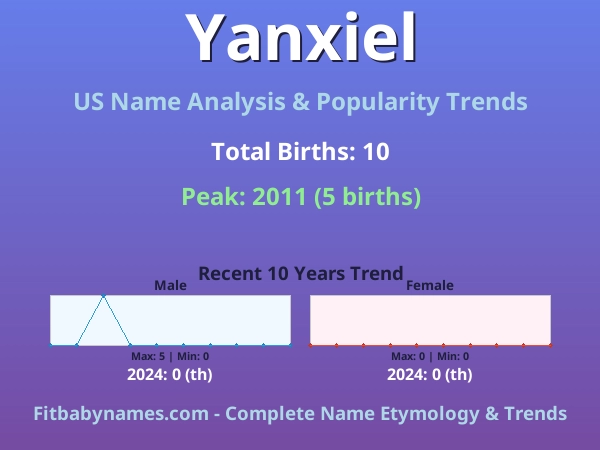 Yanxiel

US Name Analysis & Popularity Trends

Total Births: 10

Peak: 2011 (5 births)

Recent 10 Years Trend

Male

Max: 5 | Min: 0

2024: 0 (th)

Female

Max: 0 | Min: 0

2024: 0 (th)

Fitbabynames.com - Complete Name Etymology & Trends